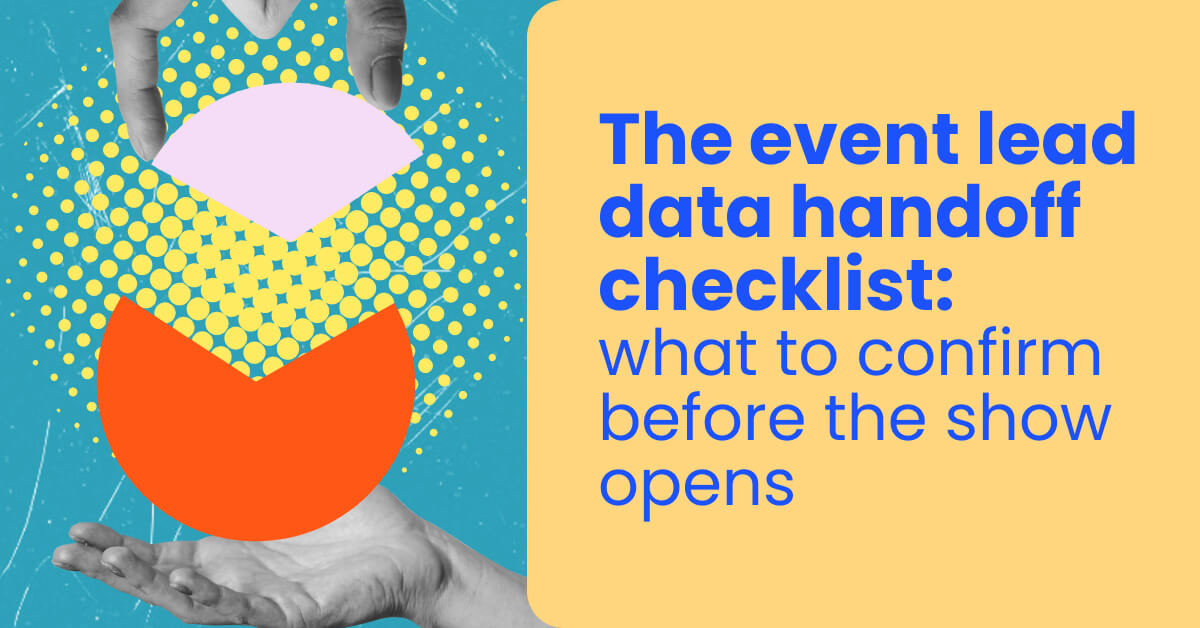 The event lead data handoff checklist: what to confirm before the show opens